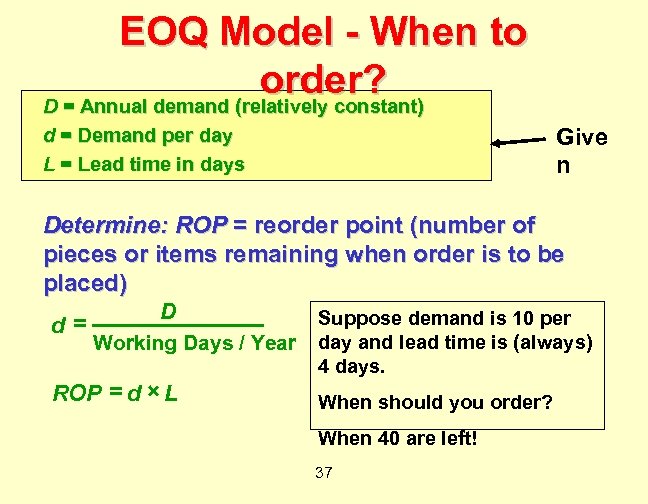 EOQ Model - When to order?

D = Annual demand (relatively constant)
d = Demand per day
L = Lead time in days

Given

Determine: ROP = reorder point (number of pieces or items remaining when order is to be placed)

$d = \frac{D}{\text{Working Days / Year}}$

$ROP = d \times L$

Suppose demand is 10 per day and lead time is (always) 4 days.

When should you order?

When 40 are left!

37